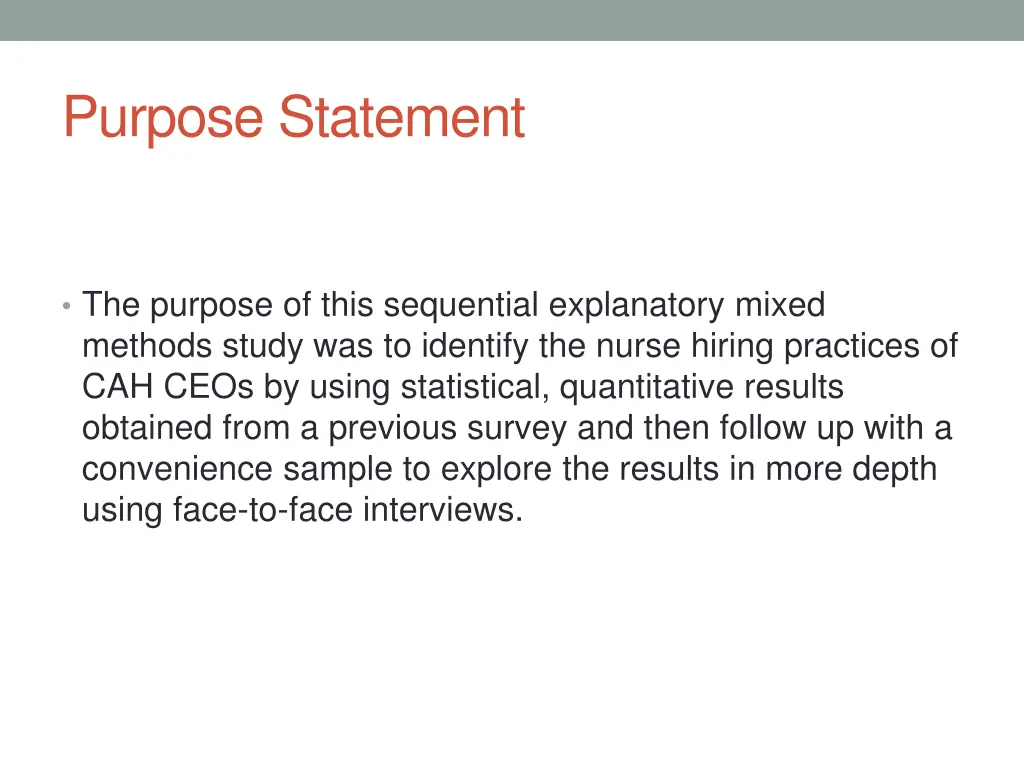 Purpose Statement

• The purpose of this sequential explanatory mixed methods study was to identify the nurse hiring practices of CAH CEOs by using statistical, quantitative results obtained from a previous survey and then follow up with a convenience sample to explore the results in more depth using face-to-face interviews.